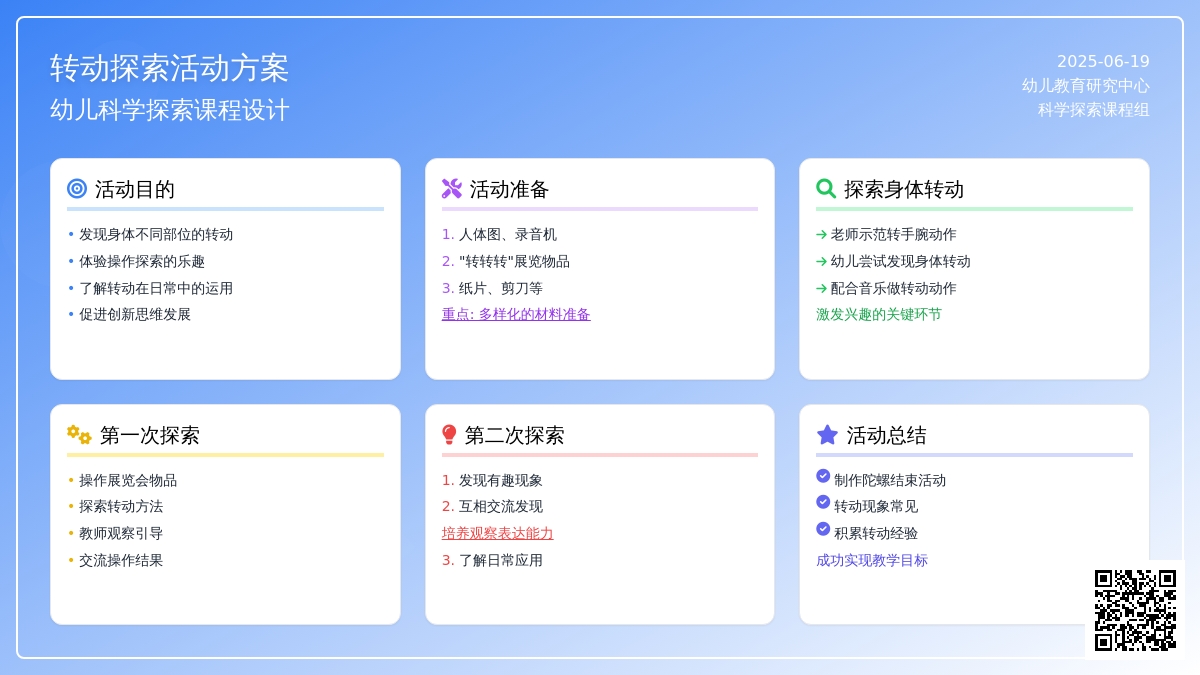 转动探索活动方案
幼儿科学探索课程设计

2025-06-19
幼儿教育研究中心
科学探索课程组

活动目的
• 发现身体不同部位的转动
• 体验操作探索的乐趣
• 了解转动在日常中的运用
• 促进创新思维发展

活动准备
1. 人体图、录音机
2. "转转转"展览物品
3. 纸片、剪刀等
重点: 多样化的材料准备

探索身体转动
→ 老师示范转手腕动作
→ 幼儿尝试发现身体转动
→ 配合音乐做转动动作
激发兴趣的关键环节

第一次探索
• 操作展览会物品
• 探索转动方法
• 教师观察引导
• 交流操作结果

第二次探索
1. 发现有趣现象
2. 互相交流发现
培养观察表达能力
3. 了解日常应用

活动总结
制作陀螺结束活动
转动现象常见
积累转动经验
成功实现教学目标